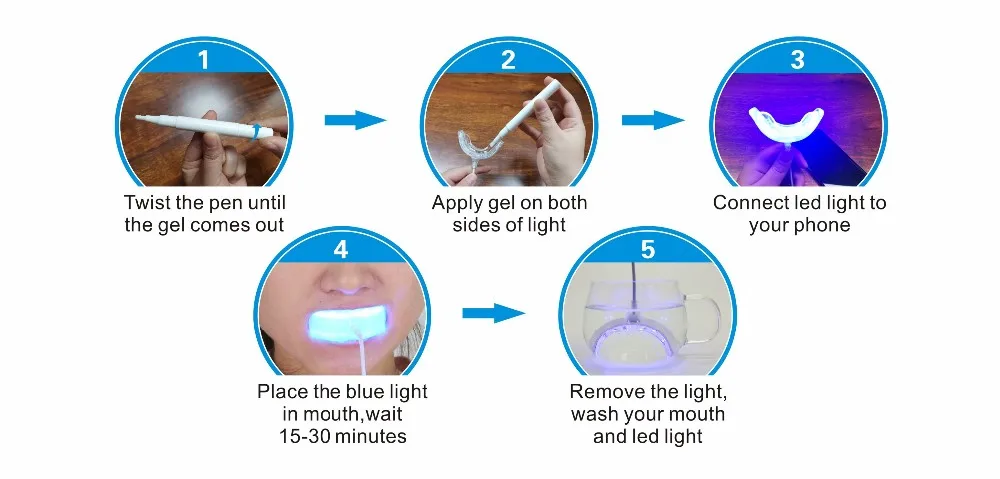 1

Twist the pen until the gel comes out

2

Apply gel on both sides of light

3

Connect led light to your phone

4

Place the blue light in mouth,wait 15-30 minutes

5

Remove the light, wash your mouth and led light